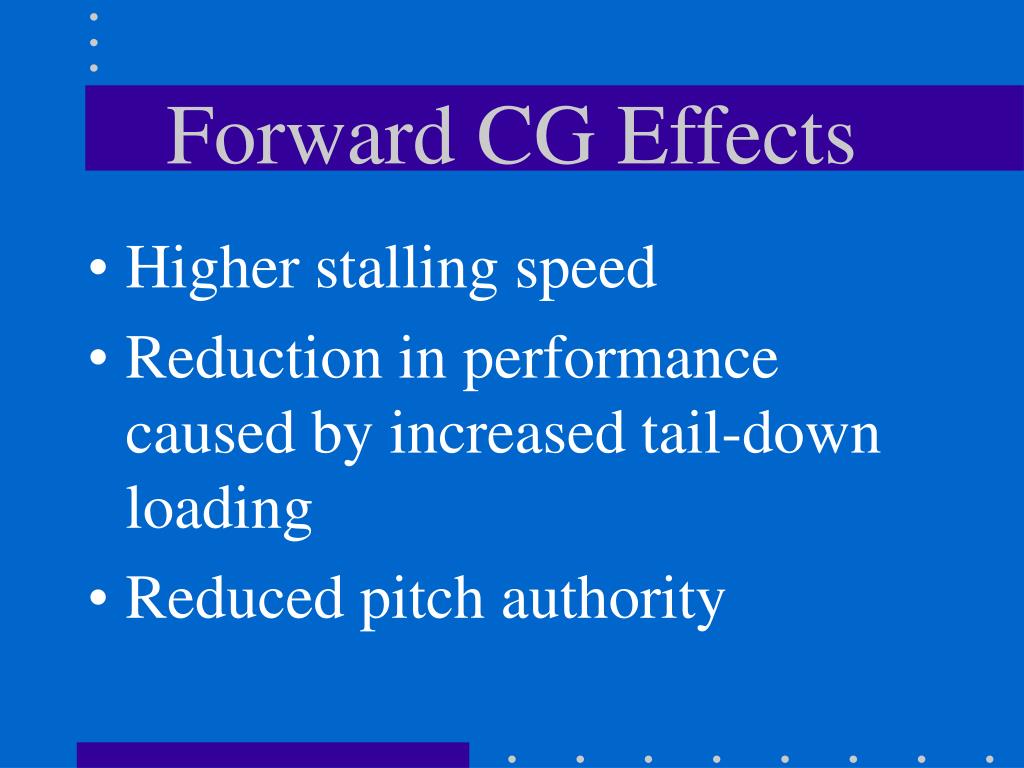 Forward CG Effects

• Higher stalling speed
• Reduction in performance caused by increased tail-down loading
• Reduced pitch authority